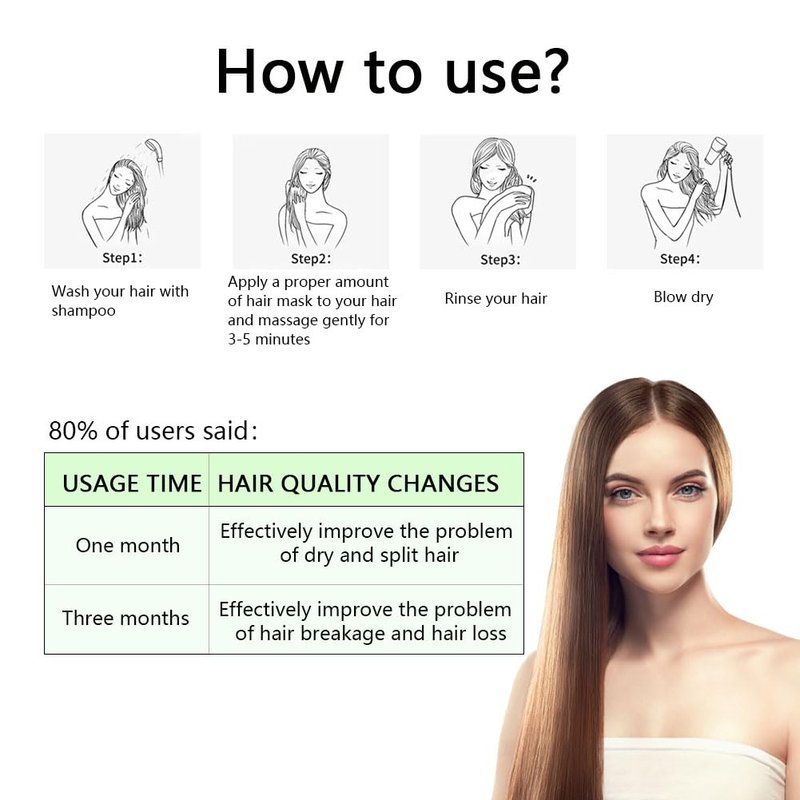 How to use?

Step1:
Wash your hair with shampoo

Step2:
Apply a proper amount of hair mask to your hair and massage gently for 3-5 minutes

Step3:
Rinse your hair

Step4:
Blow dry

80% of users said:

| USAGE TIME | HAIR QUALITY CHANGES |
|---|---|
| One month | Effectively improve the problem of dry and split hair |
| Three months | Effectively improve the problem of hair breakage and hair loss |